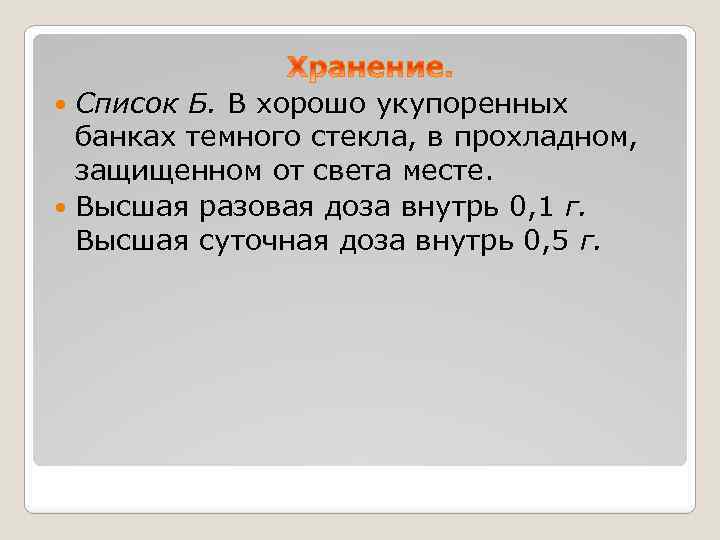 Хранение.

Список Б. В хорошо укупоренных банках темного стекла, в прохладном, защищенном от света месте.

Высшая разовая доза внутрь 0,1 г. Высшая суточная доза внутрь 0,5 г.